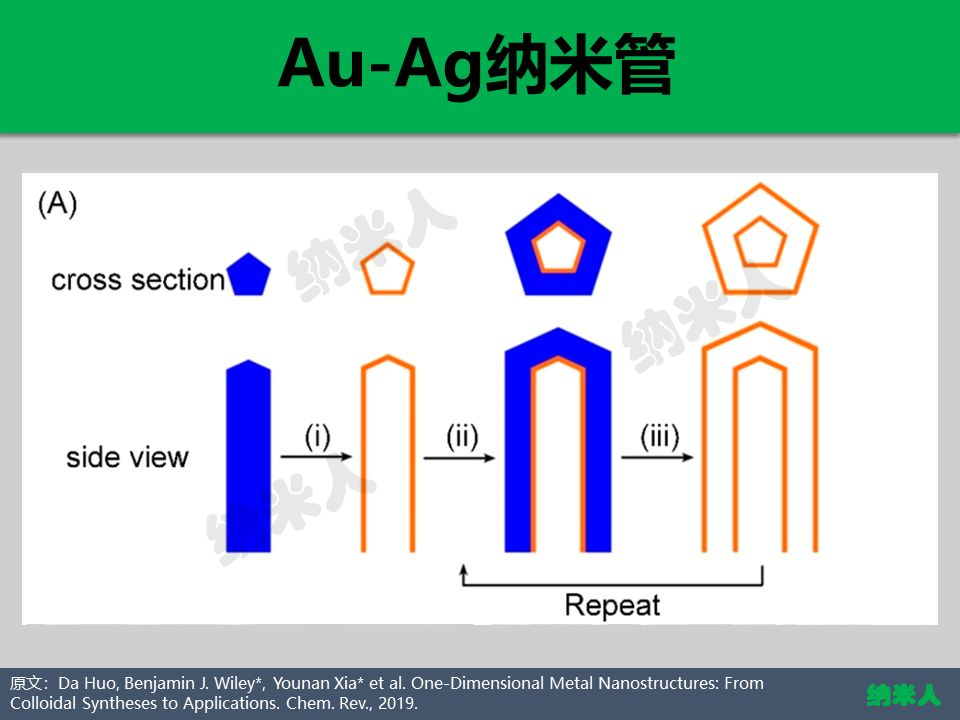 Au-Ag纳米管

(A)

cross section

side view

(i)

(ii)

(iii)

Repeat

纳米人

纳米人

纳米人

原文：Da Huo, Benjamin J. Wiley*, Younan Xia* et al. One-Dimensional Metal Nanostructures: From Colloidal Syntheses to Applications. Chem. Rev., 2019.

纳米人